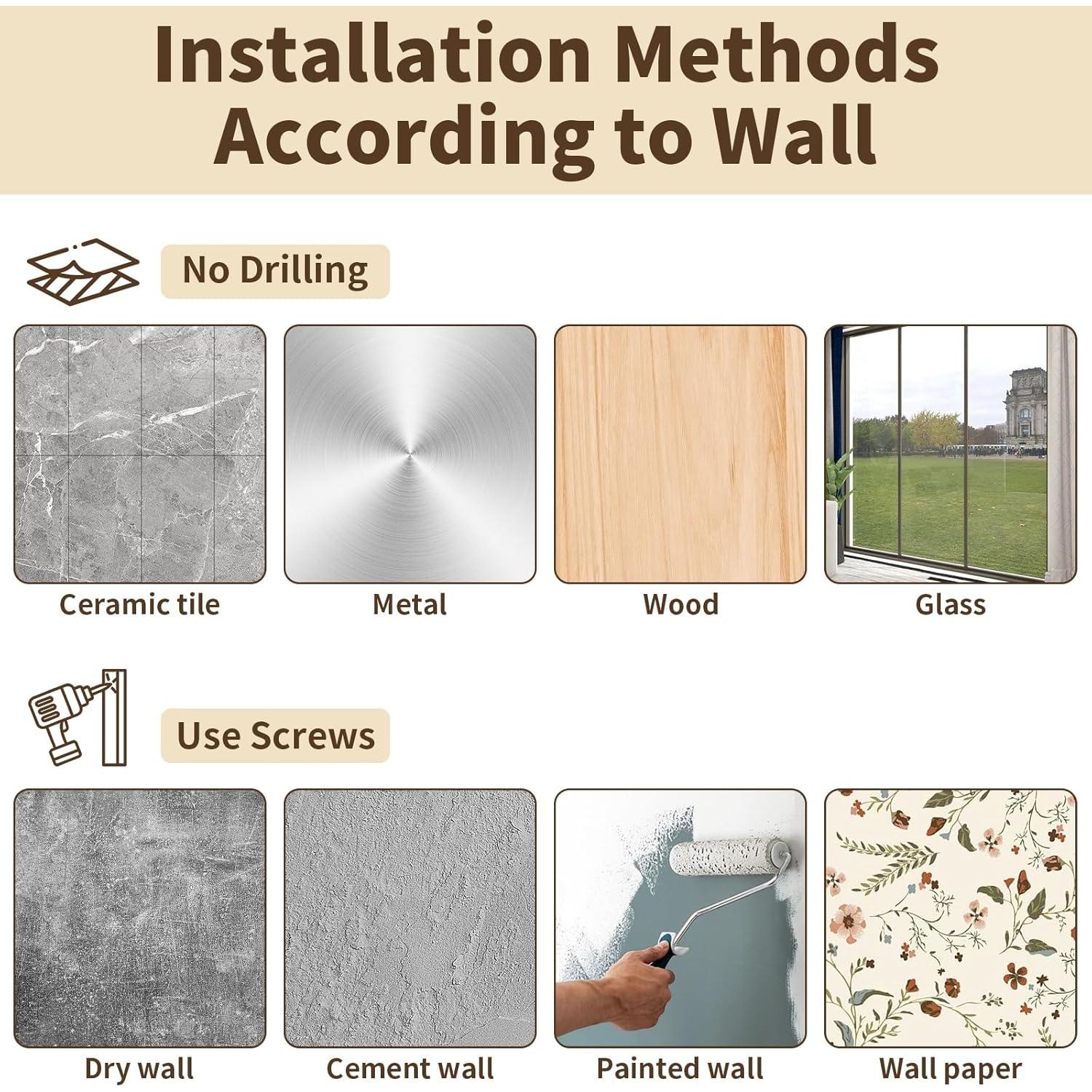 Installation Methods According to Wall

No Drilling

Ceramic tile

Metal

Wood

Glass

Use Screws

Dry wall

Cement wall

Painted wall

Wall paper